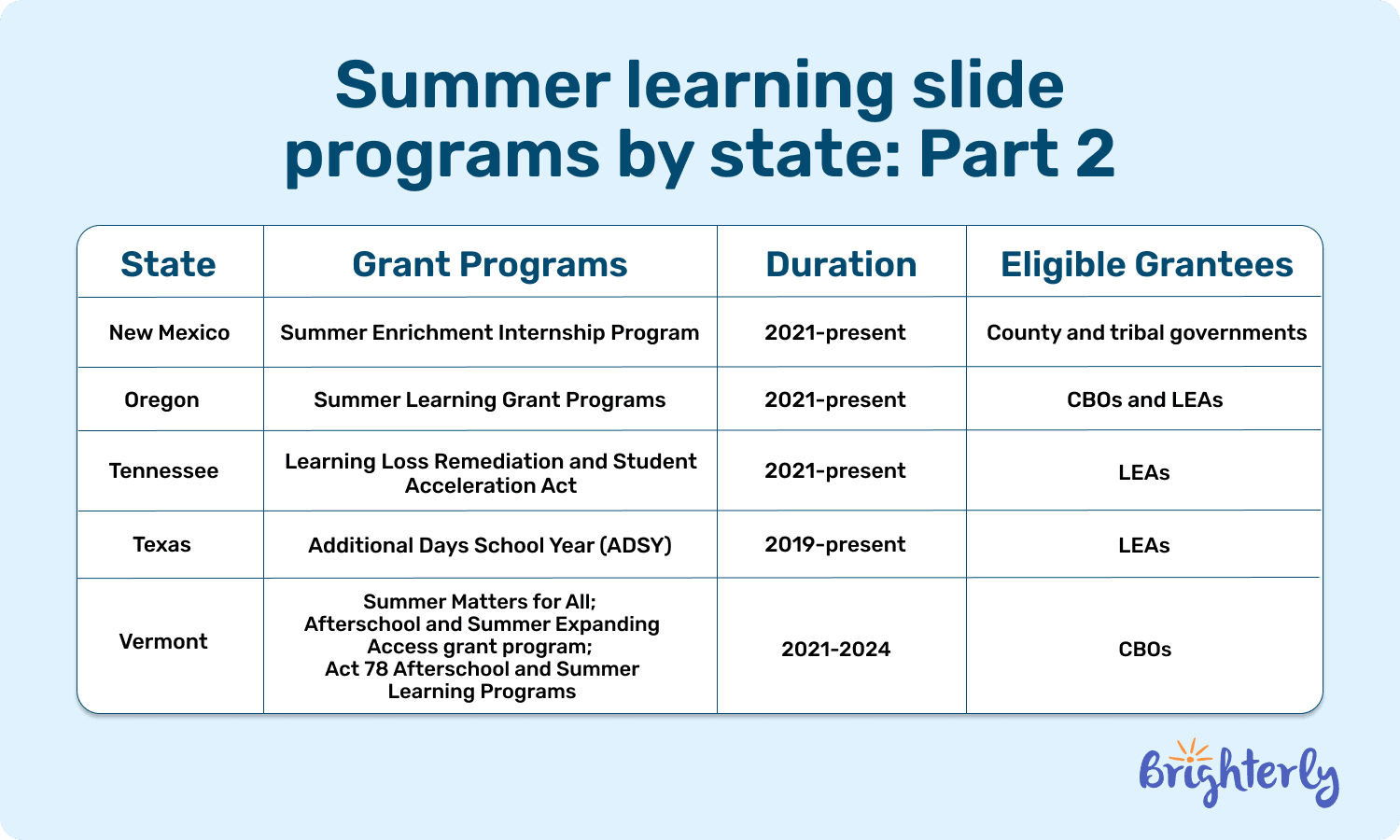 Summer learning slide programs by state: Part 2

| State | Grant Programs | Duration | Eligible Grantees |
|---|---|---|---|
| New Mexico | Summer Enrichment Internship Program | 2021-present | County and tribal governments |
| Oregon | Summer Learning Grant Programs | 2021-present | CBOs and LEAs |
| Tennessee | Learning Loss Remediation and Student Acceleration Act | 2021-present | LEAs |
| Texas | Additional Days School Year (ADSY) | 2019-present | LEAs |
| Vermont | Summer Matters for All; Afterschool and Summer Expanding Access grant program; Act 78 Afterschool and Summer Learning Programs | 2021-2024 | CBOs |

Brighterly